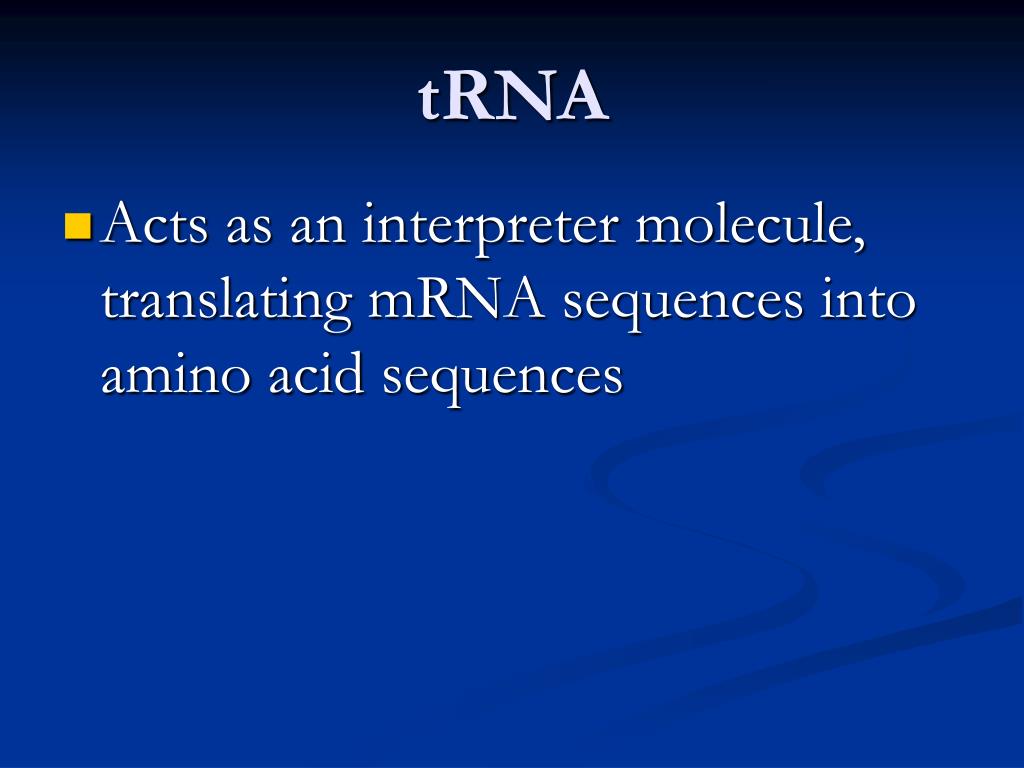 tRNA

Acts as an interpreter molecule, translating mRNA sequences into amino acid sequences